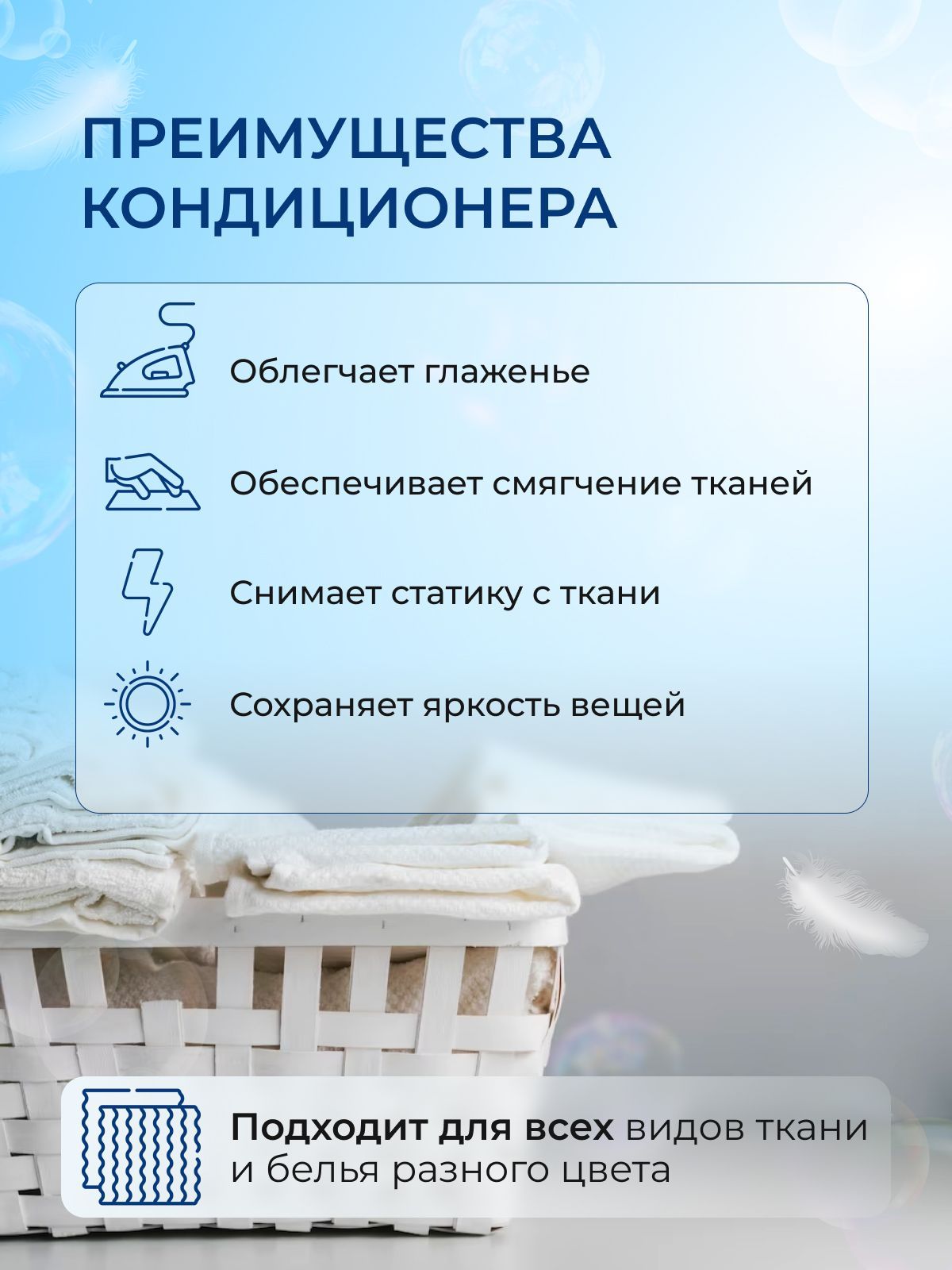 ПРЕИМУЩЕСТВА КОНДИЦИОНЕРА

Облегчает глаженье

Обеспечивает смягчение тканей

Снимает статику с ткани

Сохраняет яркость вещей

Подходит для всех видов ткани и белья разного цвета